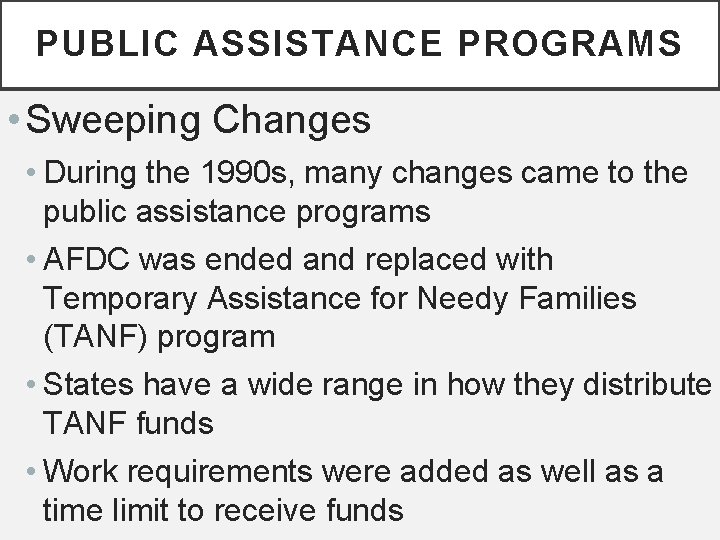 PUBLIC ASSISTANCE PROGRAMS

• Sweeping Changes
• During the 1990s, many changes came to the public assistance programs
• AFDC was ended and replaced with Temporary Assistance for Needy Families (TANF) program
• States have a wide range in how they distribute TANF funds
• Work requirements were added as well as a time limit to receive funds